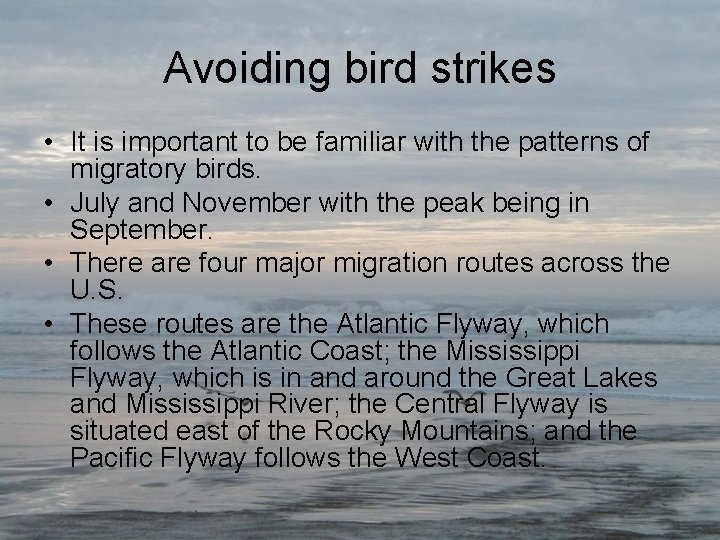 Avoiding bird strikes

• It is important to be familiar with the patterns of migratory birds.
• July and November with the peak being in September.
• There are four major migration routes across the U.S.
• These routes are the Atlantic Flyway, which follows the Atlantic Coast; the Mississippi Flyway, which is in and around the Great Lakes and Mississippi River; the Central Flyway is situated east of the Rocky Mountains; and the Pacific Flyway follows the West Coast.